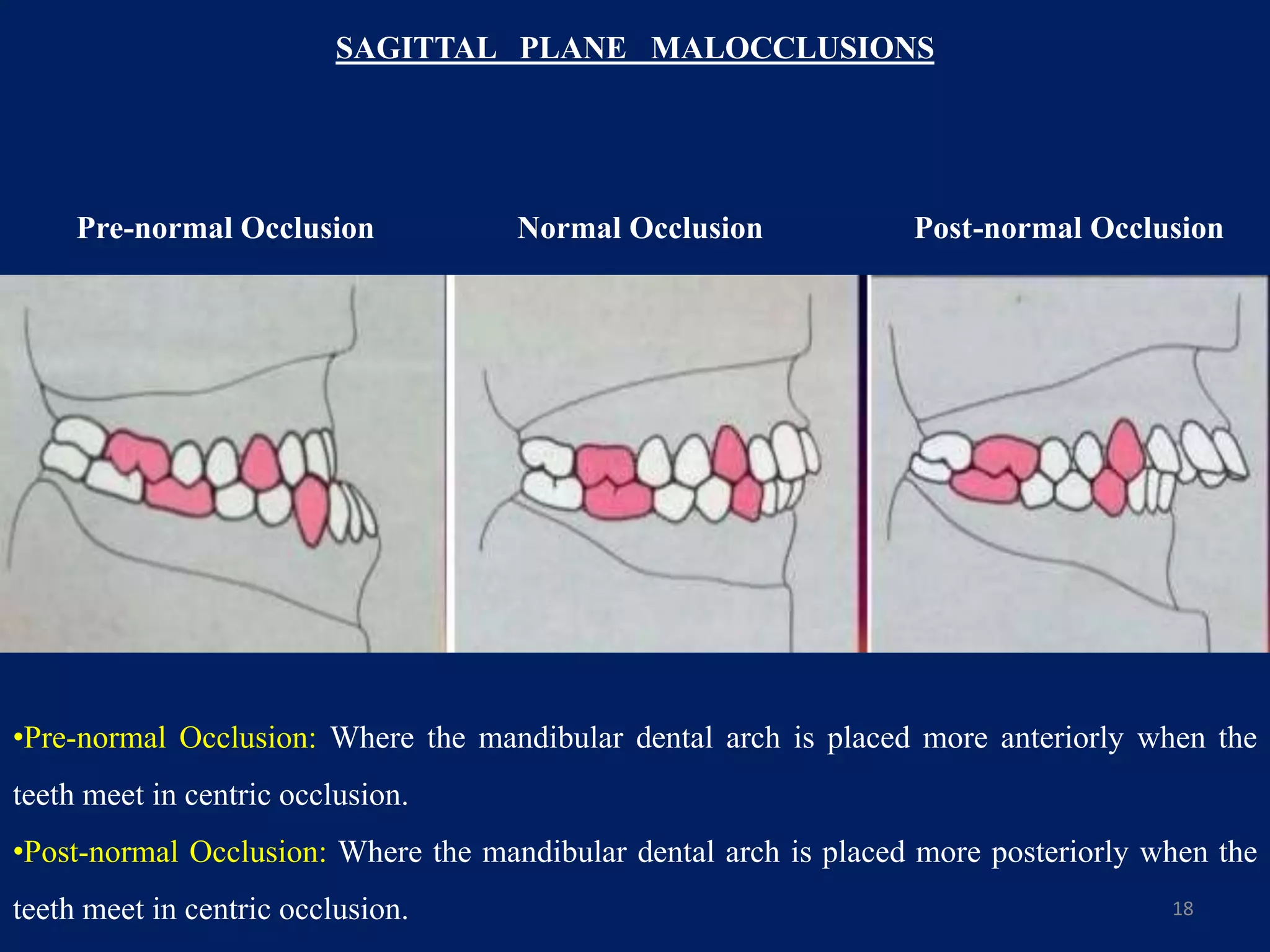 SAGITTAL PLANE MALOCCLUSIONS

Pre-normal Occlusion

Normal Occlusion

Post-normal Occlusion

•Pre-normal Occlusion: Where the mandibular dental arch is placed more anteriorly when the teeth meet in centric occlusion.

•Post-normal Occlusion: Where the mandibular dental arch is placed more posteriorly when the teeth meet in centric occlusion.

18